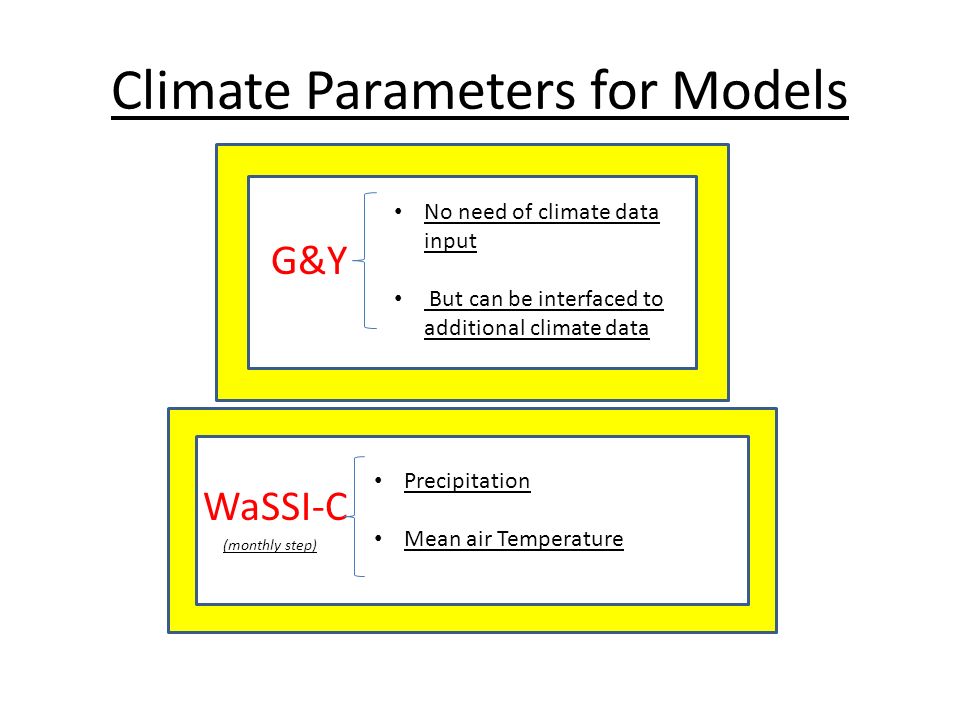 Climate Parameters for Models

G&Y

• No need of climate data input

• But can be interfaced to additional climate data

WaSSI-C
(monthly step)

• Precipitation

• Mean air Temperature